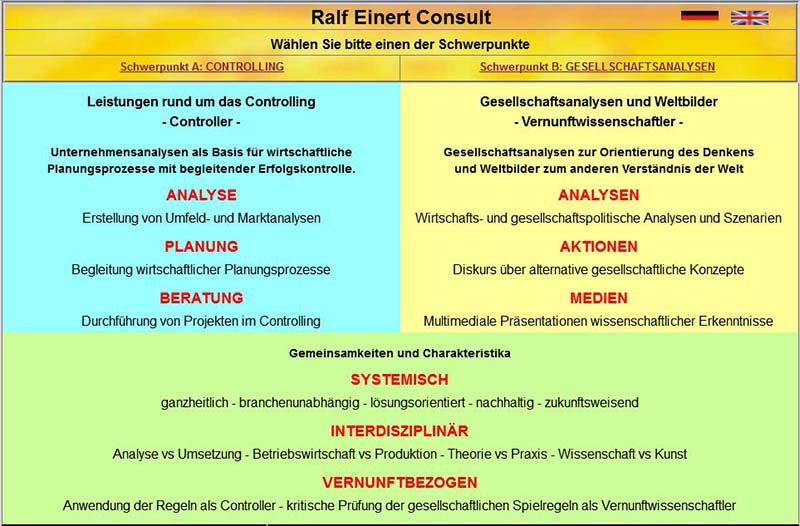 Ralf Einert Consult

Wählen Sie bitte einen der Schwerpunkte

Schwerpunkt A: CONTROLLING

Schwerpunkt B: GESELLSCHAFTSANALYSEN

Leistungen rund um das Controlling
- Controller -

Unternehmensanalysen als Basis für wirtschaftliche Planungsprozesse mit begleitender Erfolgskontrolle.

ANALYSE

Erstellung von Umfeld- und Marktanalysen

PLANUNG

Begleitung wirtschaftlicher Planungsprozesse

BERATUNG

Durchführung von Projekten im Controlling

Gesellschaftsanalysen und Weltbilder
- Vernunftwissenschaftler -

Gesellschaftsanalysen zur Orientierung des Denkens und Weltbilder zum anderen Verständnis der Welt

ANALYSEN

Wirtschafts- und gesellschaftspolitische Analysen und Szenarien

AKTIONEN

Diskurs über alternative gesellschaftliche Konzepte

MEDIEN

Multimediale Präsentationen wissenschaftlicher Erkenntnisse

Gemeinsamkeiten und Charakteristika

SYSTEMISCH

ganzheitlich - branchenunabhängig - lösungsorientiert - nachhaltig - zukunftsweisend

INTERDISZIPLINÄR

Analyse vs Umsetzung - Betriebswirtschaft vs Produktion - Theorie vs Praxis - Wissenschaft vs Kunst

VERNUNFTBEZOGEN

Anwendung der Regeln als Controller - kritische Prüfung der gesellschaftlichen Spielregeln als Vernunftwissenschaftler